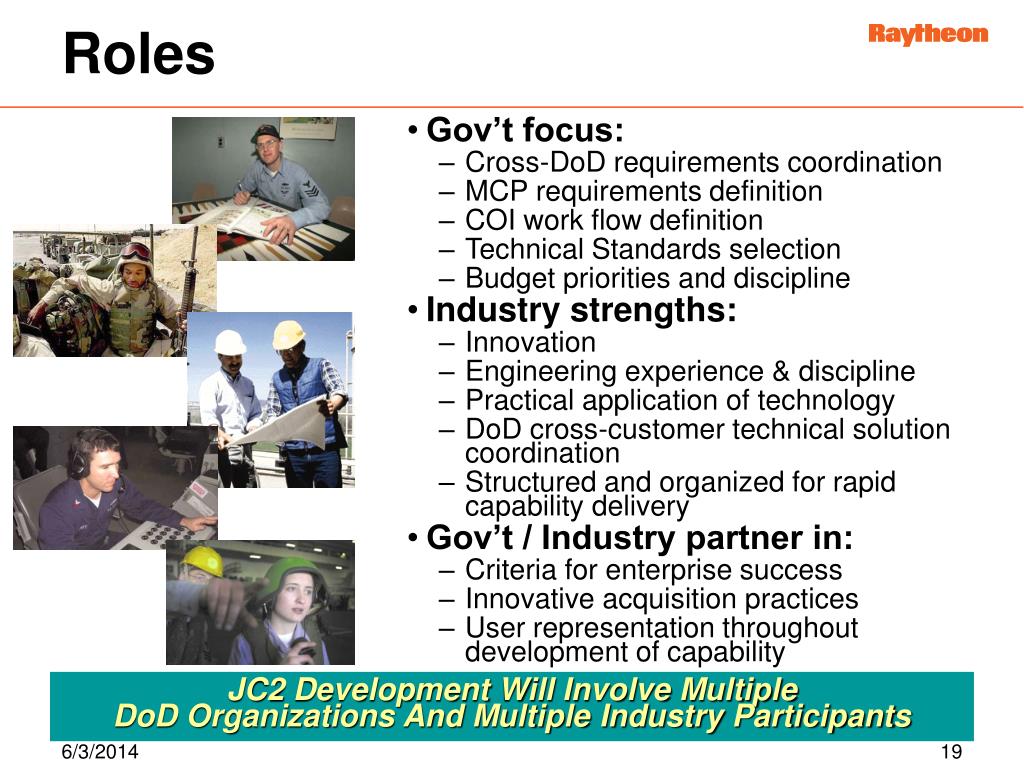 Roles

Raytheon

• Gov’t focus:
– Cross-DoD requirements coordination
– MCP requirements definition
– COI work flow definition
– Technical Standards selection
– Budget priorities and discipline
• Industry strengths:
– Innovation
– Engineering experience & discipline
– Practical application of technology
– DoD cross-customer technical solution coordination
– Structured and organized for rapid capability delivery
• Gov’t / Industry partner in:
– Criteria for enterprise success
– Innovative acquisition practices
– User representation throughout development of capability

JC2 Development Will Involve Multiple DoD Organizations And Multiple Industry Participants

6/3/2014

19